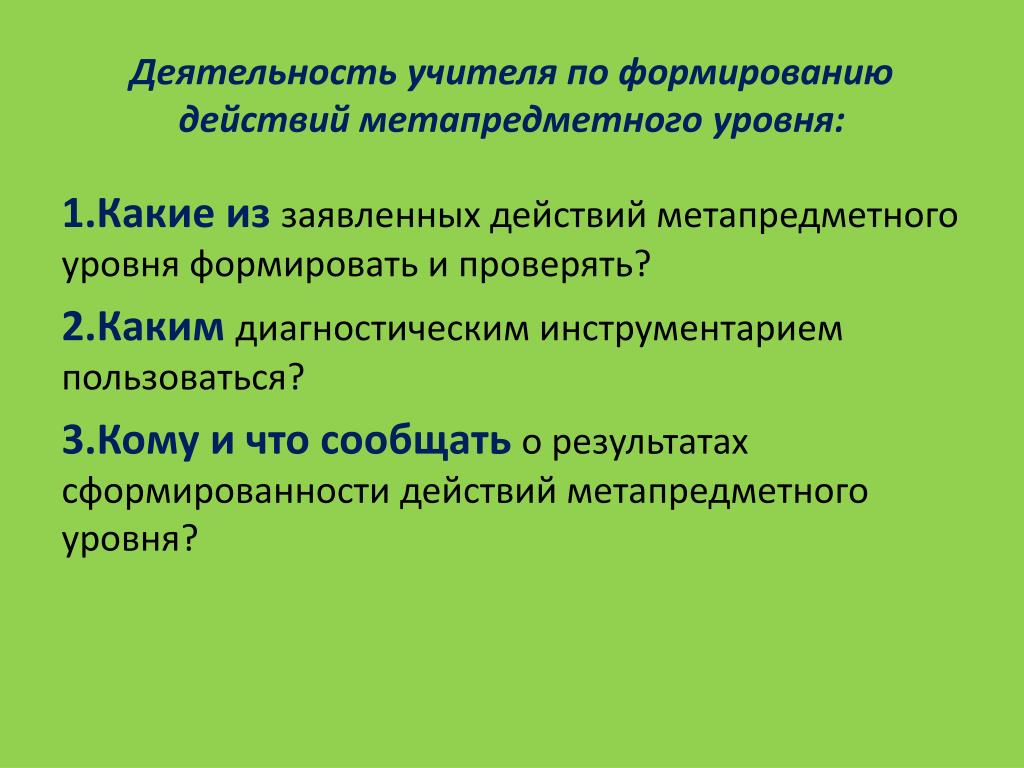 Деятельность учителя по формированию действий метапредметного уровня:

1.Какие из заявленных действий метапредметного уровня формировать и проверять?

2.Каким диагностическим инструментарием пользоваться?

3.Кому и что сообщать о результатах сформированности действий метапредметного уровня?